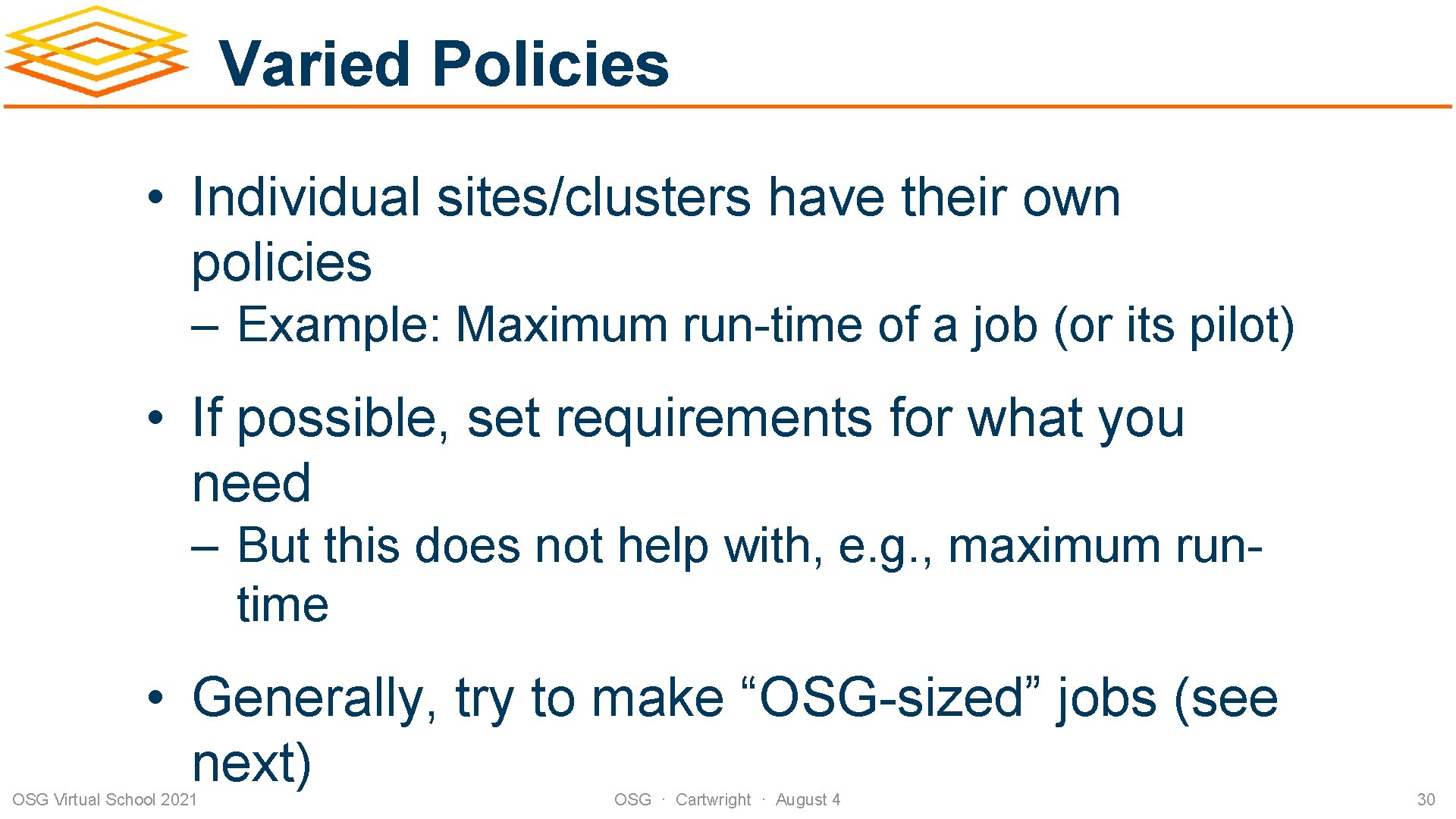 Varied Policies

• Individual sites/clusters have their own policies

– Example: Maximum run-time of a job (or its pilot)

• If possible, set requirements for what you need

– But this does not help with, e.g., maximum run-time

• Generally, try to make “OSG-sized” jobs (see next)

OSG Virtual School 2021

OSG · Cartwright · August 4

30